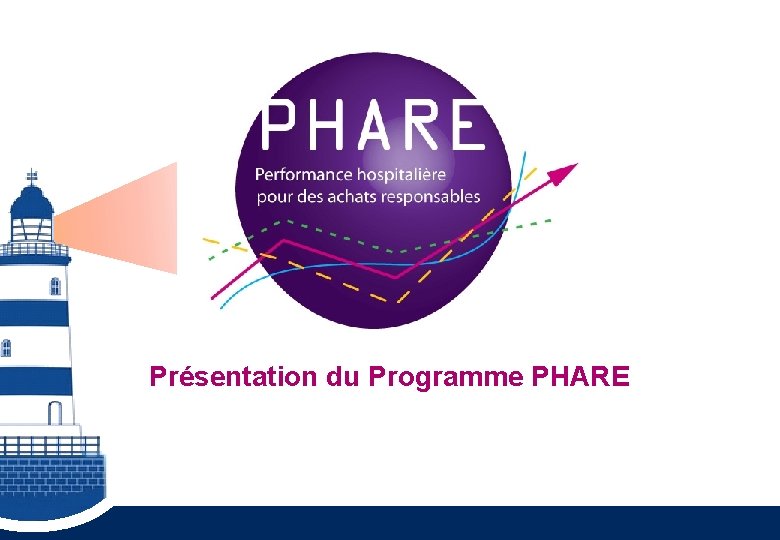 PHARE

Performance hospitalière pour des achats responsables

Présentation du Programme PHARE